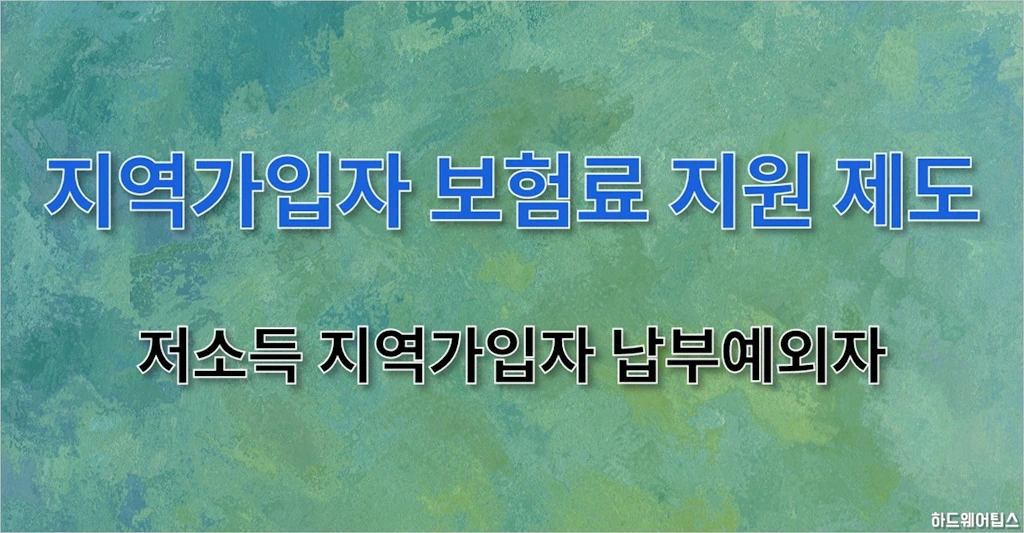 지역가입자 보험료 지원 제도

저소득 지역가입자 납부예외자

하드웨어팁스